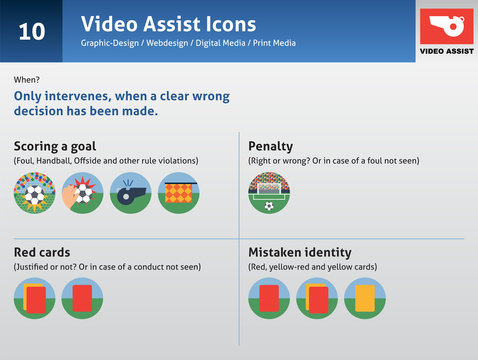 10

Video Assist Icons

Graphic-Design / Webdesign / Digital Media / Print Media

VIDEO ASSIST

When?

Only intervenes, when a clear wrong decision has been made.

Scoring a goal

(Foul, Handball, Offside and other rule violations)

Penalty

(Right or wrong? Or in case of a foul not seen)

Red cards

(Justified or not? Or in case of a conduct not seen)

Mistaken identity

(Red, yellow-red and yellow cards)